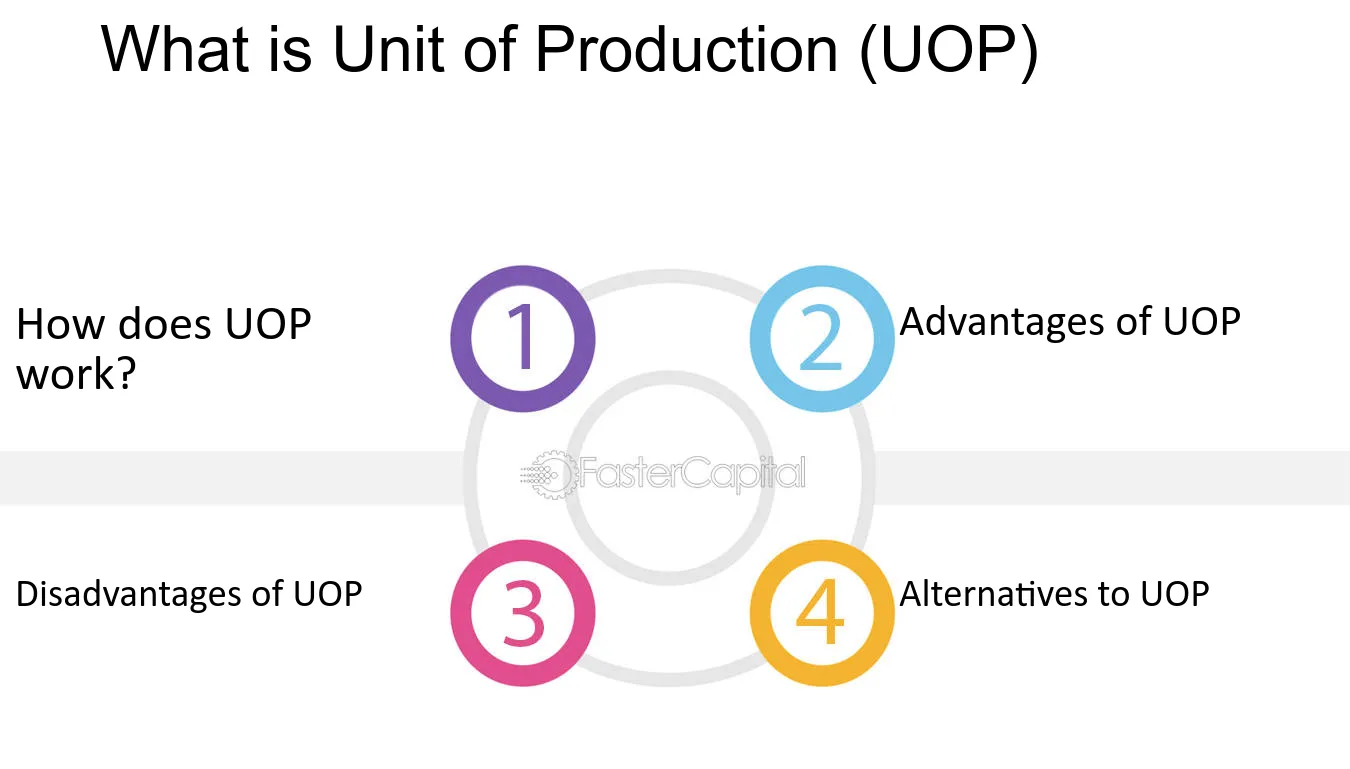 What is Unit of Production (UOP)

How does UOP work?

1

2

Advantages of UOP

Disadvantages of UOP

3

4

Alternatives to UOP

FasterCapital